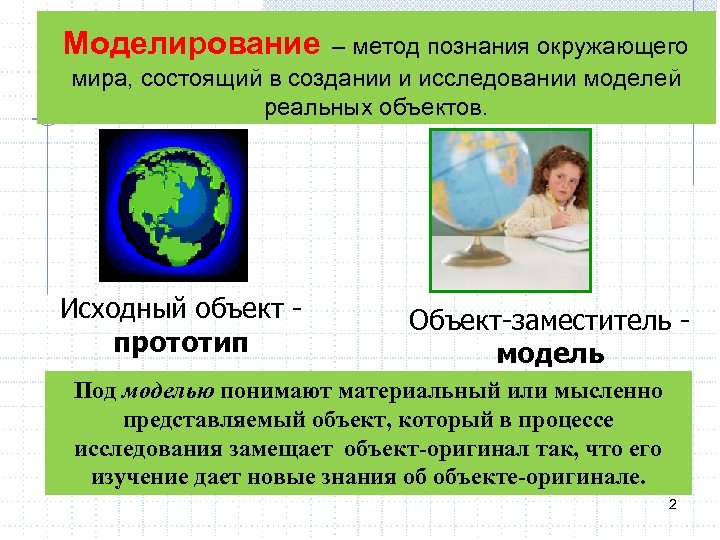 Моделирование – метод познания окружающего мира, состоящий в создании и исследовании моделей реальных объектов.

Исходный объект - прототип

Объект-заместитель - модель

Под моделью понимают материальный или мысленно представляемый объект, который в процессе исследования замещает объект-оригинал так, что его изучение дает новые знания об объекте-оригинале.

2